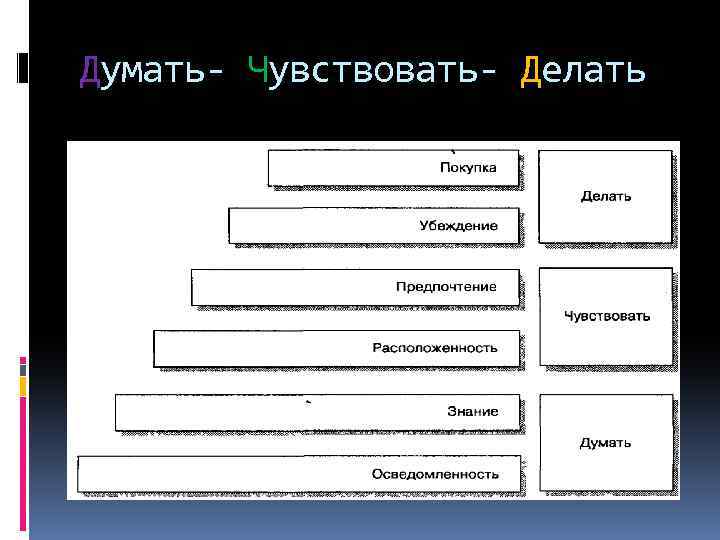 Думать- Чувствовать- Делать

Покупка
Убеждение
Предпочтение
Расположенность
Знание
Осведомленность

Делать
Чувствовать
Думать